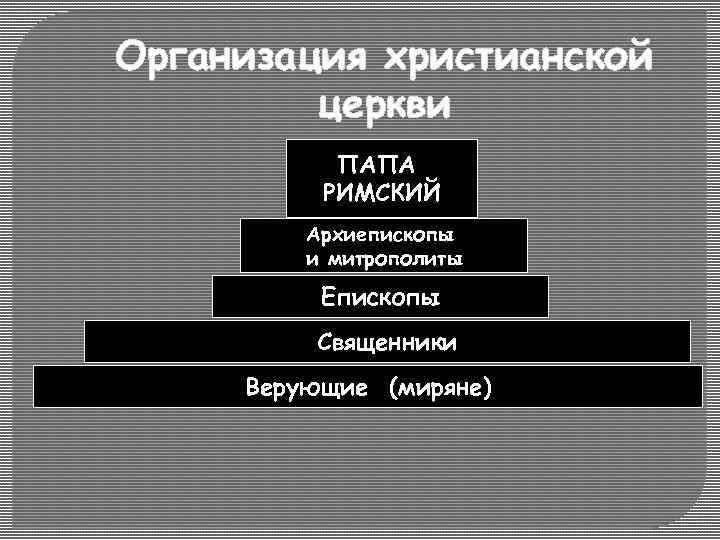 Организация христианской церкви

ПАПА РИМСКИЙ

Архиепископы и митрополиты

Епископы

Священники

Верующие (миряне)